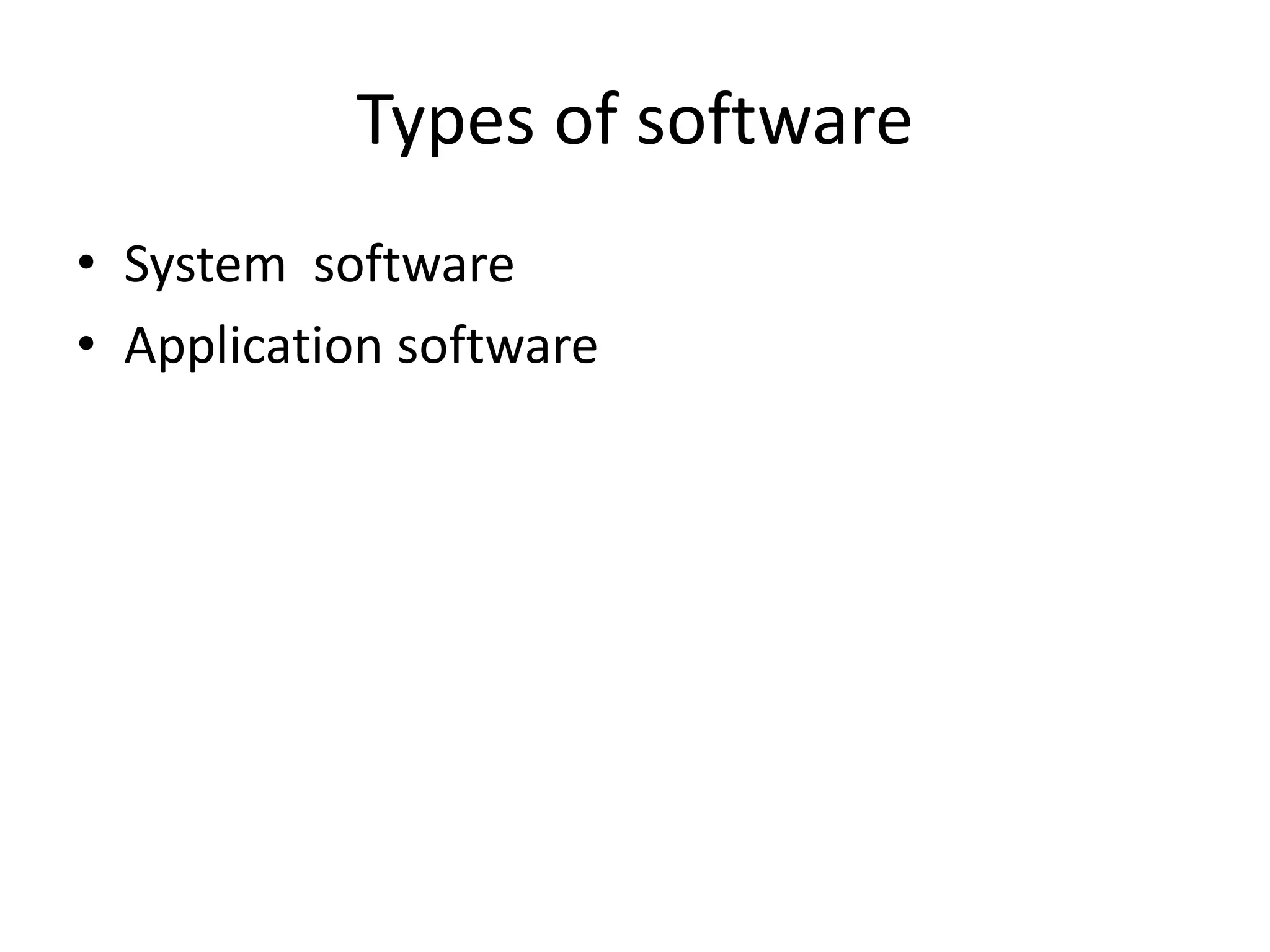 Types of software

• System  software
• Application software